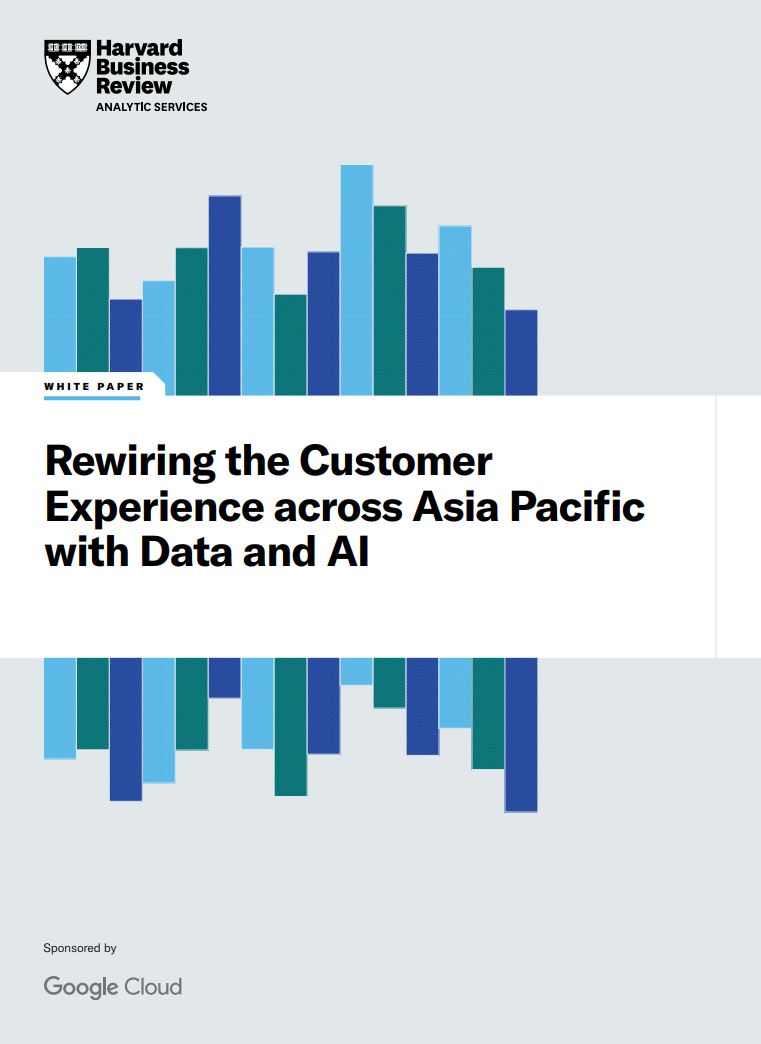 Harvard Business Review
ANALYTIC SERVICES

WHITE PAPER

Rewiring the Customer Experience across Asia Pacific with Data and AI

Sponsored by

Google Cloud